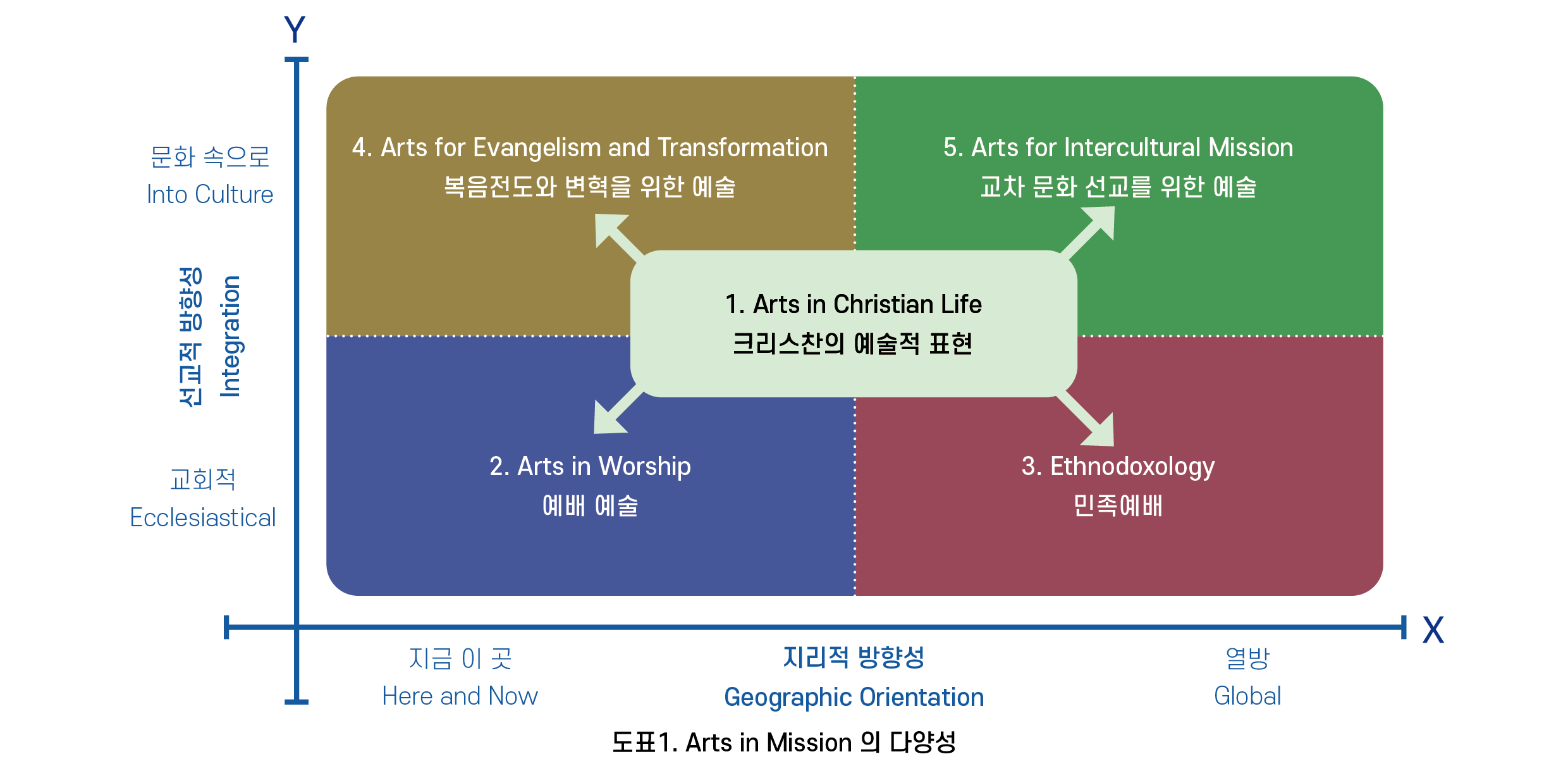 Y

문화 속으로
Into Culture

선교적 방향성
Integration

교회적
Ecclesiastical

4. Arts for Evangelism and Transformation
복음전도와 변혁을 위한 예술

5. Arts for Intercultural Mission
교차 문화 선교를 위한 예술

1. Arts in Christian Life
크리스찬의 예술적 표현

2. Arts in Worship
예배 예술

3. Ethnodoxology
민족예배

X

지금 이 곳
Here and Now

지리적 방향성
Geographic Orientation

열방
Global

도표1. Arts in Mission 의 다양성